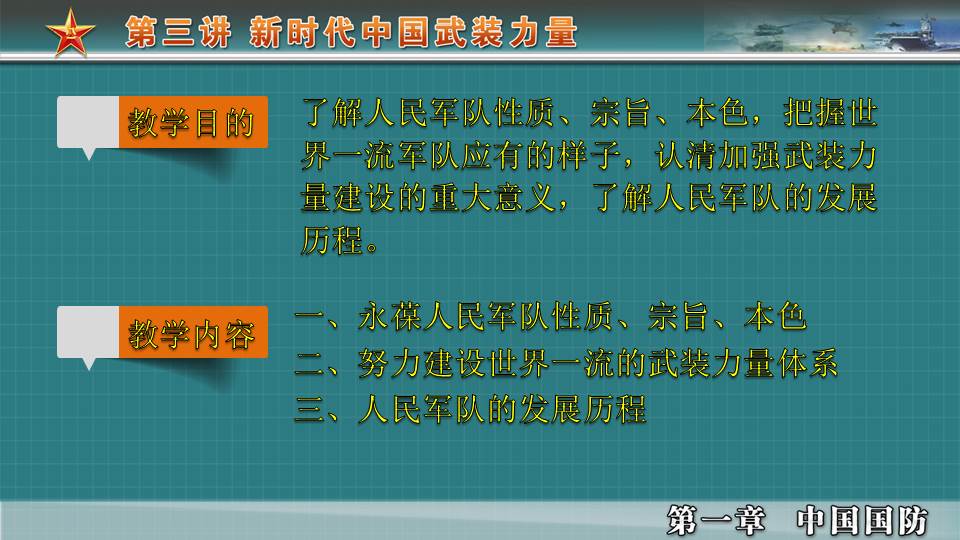 第三讲 新时代中国武装力量

教学目的

了解人民军队性质、宗旨、本色，把握世界一流军队应有的样子，认清加强武装力量建设的重大意义，了解人民军队的发展历程。

教学内容

一、永葆人民军队性质、宗旨、本色
二、努力建设世界一流的武装力量体系
三、人民军队的发展历程

第一章 中国国防